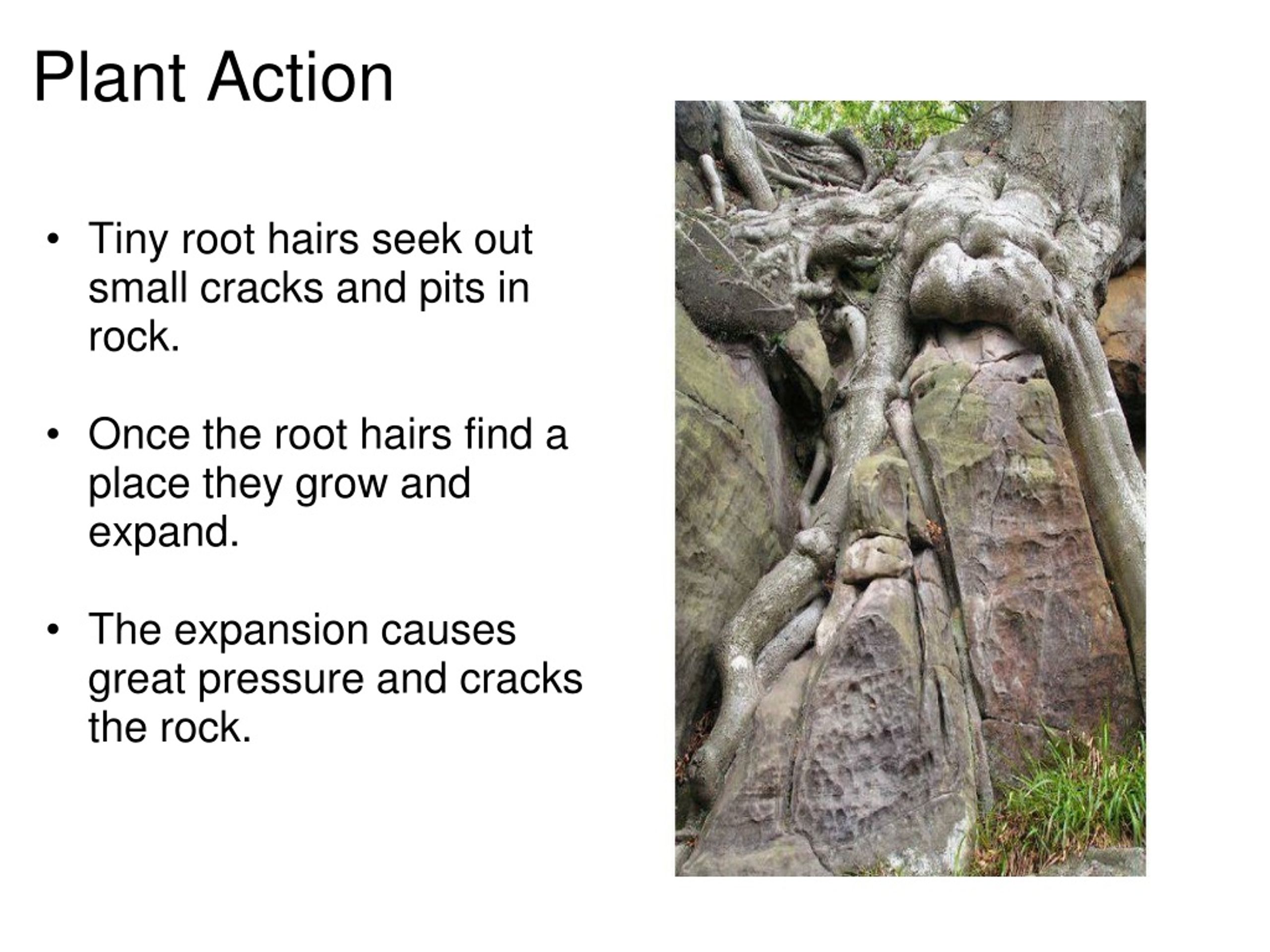 Plant Action

• Tiny root hairs seek out small cracks and pits in rock.

• Once the root hairs find a place they grow and expand.

• The expansion causes great pressure and cracks the rock.